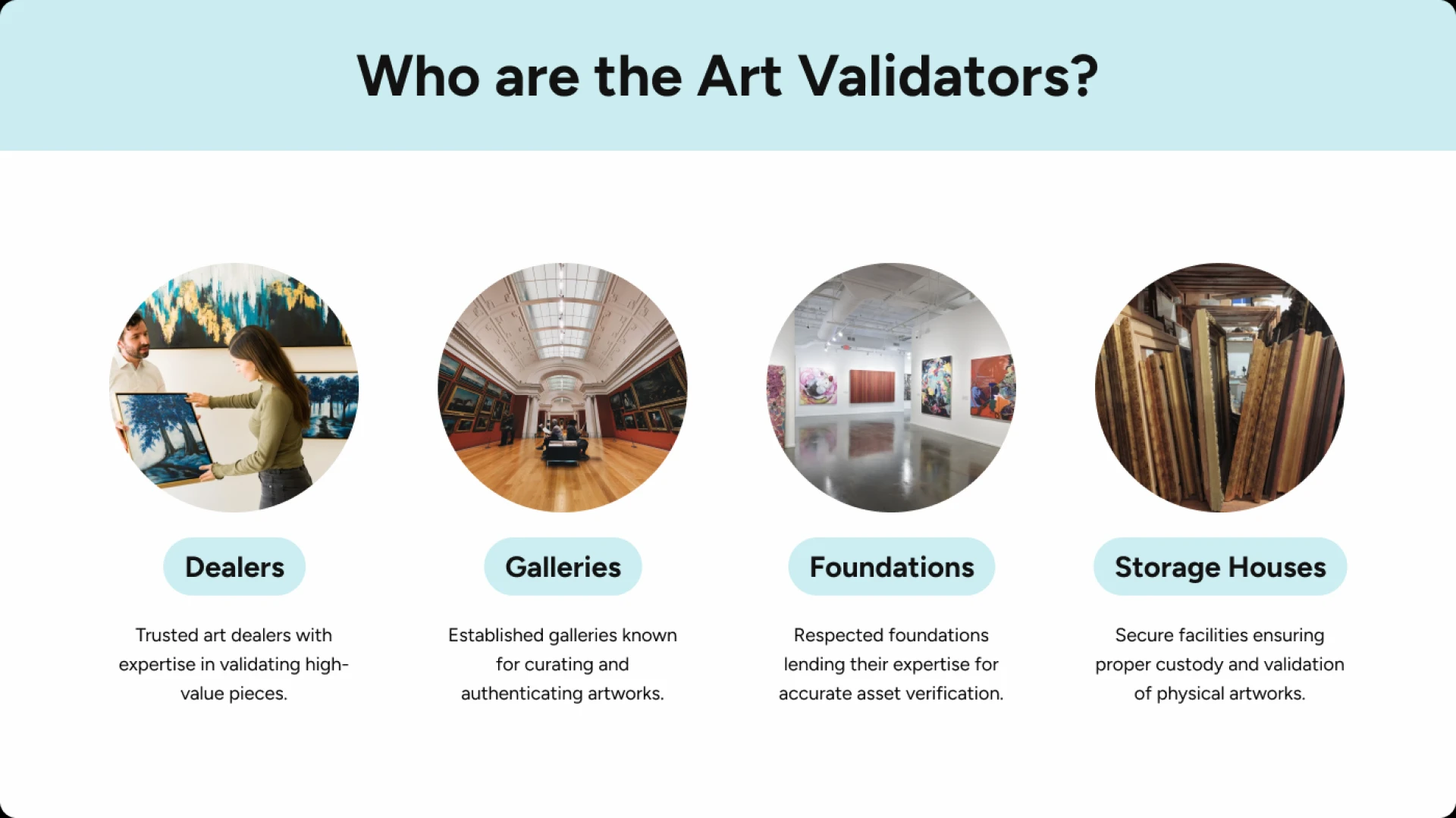 Who are the Art Validators?

Dealers

Trusted art dealers with expertise in validating high-value pieces.

Galleries

Established galleries known for curating and authenticating artworks.

Foundations

Respected foundations lending their expertise for accurate asset verification.

Storage Houses

Secure facilities ensuring proper custody and validation of physical artworks.